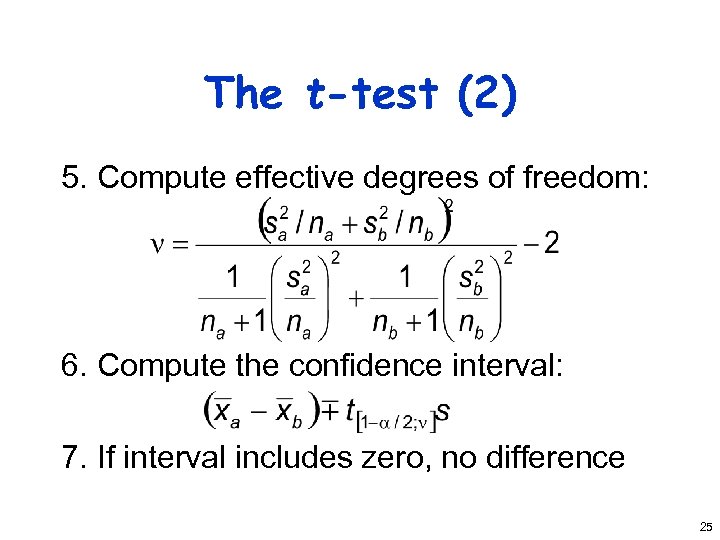 The t-test (2)

5. Compute effective degrees of freedom:

$\nu = \frac{\left(s_a^2 / n_a + s_b^2 / n_b\right)^2}{\frac{1}{n_a+1}\left(\frac{s_a^2}{n_a}\right)^2 + \frac{1}{n_b+1}\left(\frac{s_b^2}{n_b}\right)^2} - 2$

6. Compute the confidence interval:

$\left(\overline{x}_a - \overline{x}_b\right) \mp t_{[1-\alpha/2;\nu]} s$

7. If interval includes zero, no difference

25